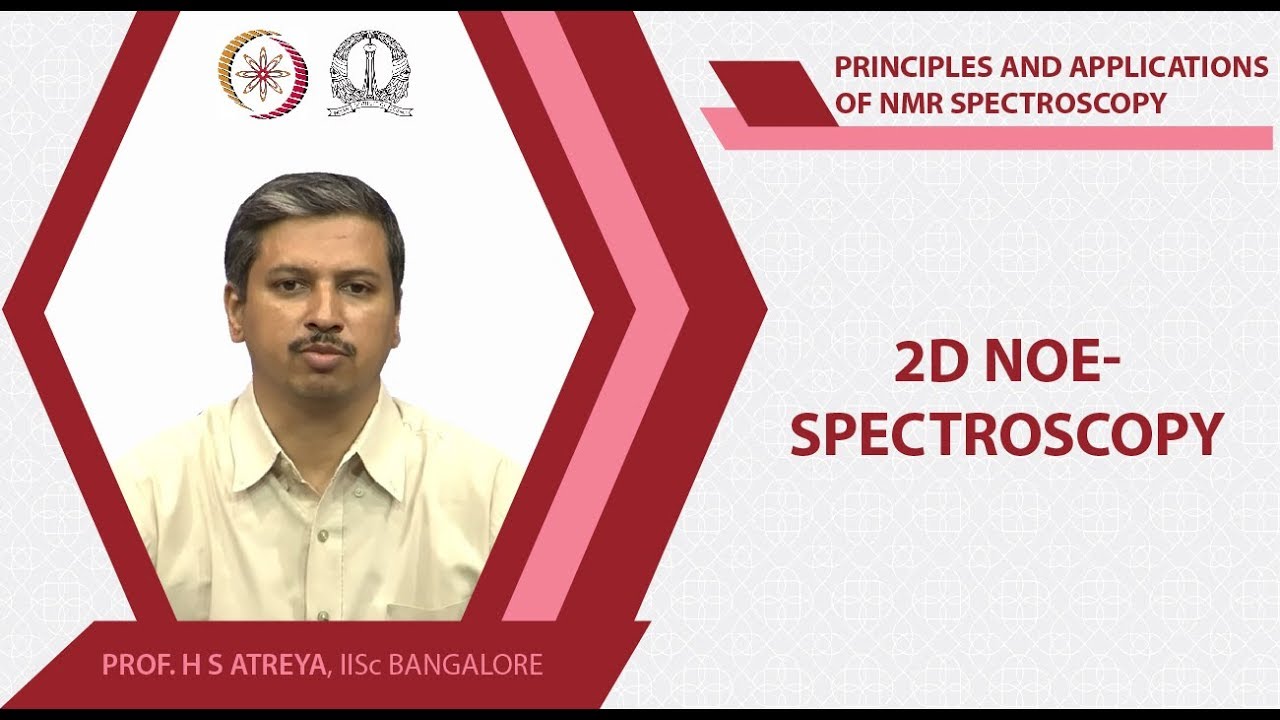 PRINCIPLES AND APPLICATIONS OF NMR SPECTROSCOPY

2D NOE-SPECTROSCOPY

PROF. H S ATREYA, IISc BANGALORE